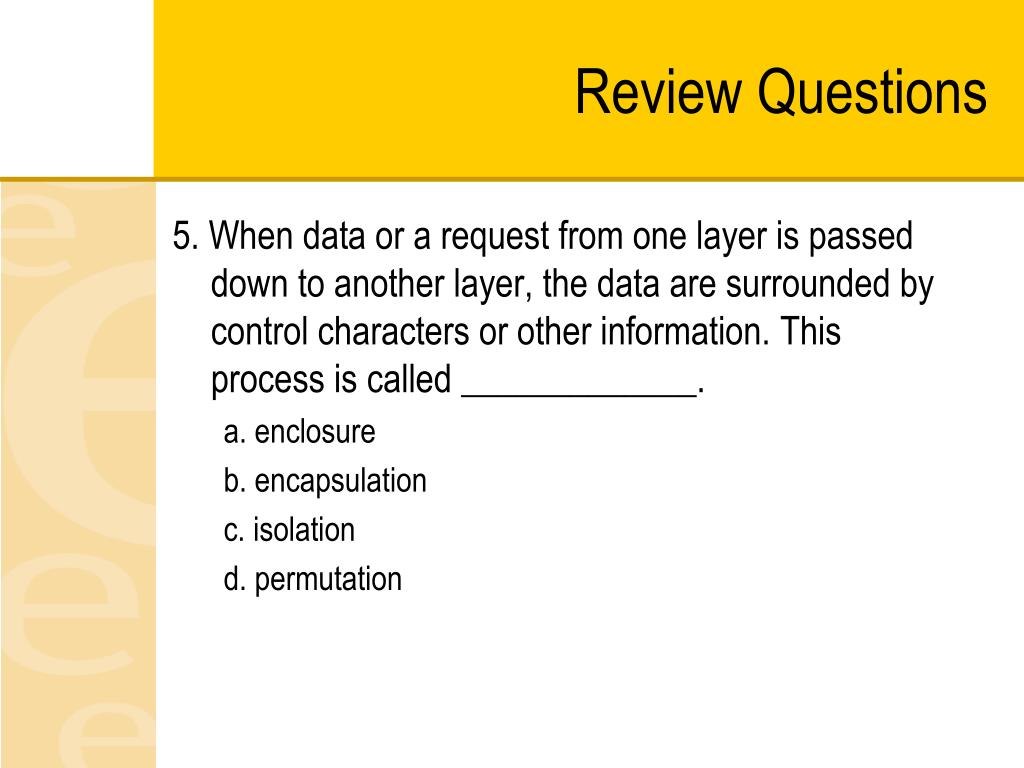 Review Questions

5. When data or a request from one layer is passed down to another layer, the data are surrounded by control characters or other information. This process is called _____________.

a. enclosure

b. encapsulation

c. isolation

d. permutation